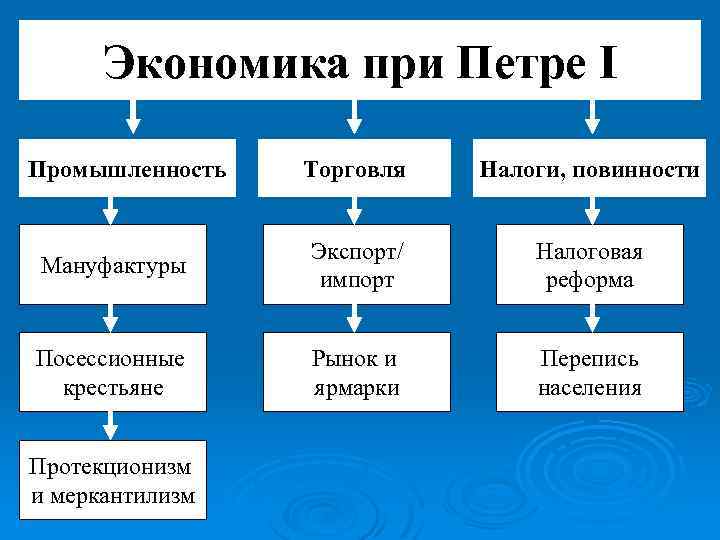 Экономика при Петре I

Промышленность

Мануфактуры

Посессионные крестьяне

Протекционизм и меркантилизм

Торговля

Экспорт/ импорт

Рынок и ярмарки

Налоги, повинности

Налоговая реформа

Перепись населения